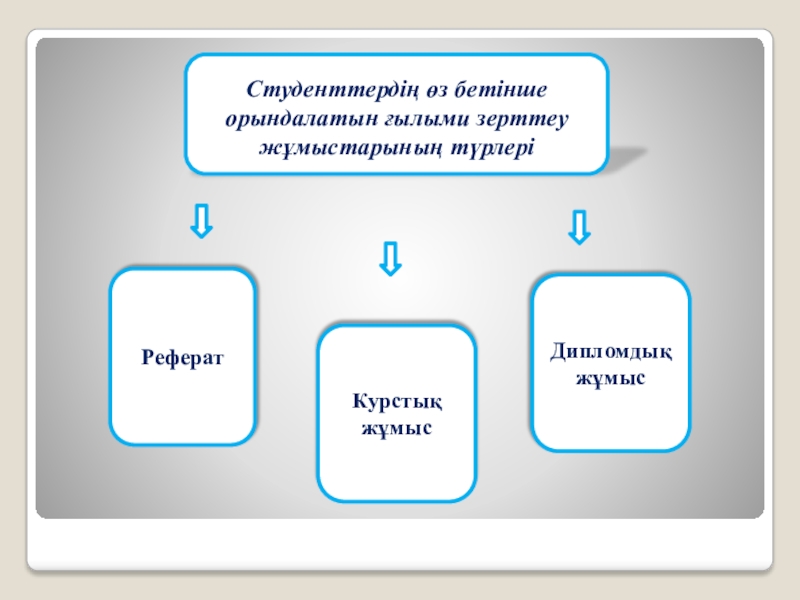 Студенттердің өз бетінше орындалатын ғылыми зерттеу жұмыстарының түрлері

Реферат

Курстық жұмыс

Дипломдық жұмыс